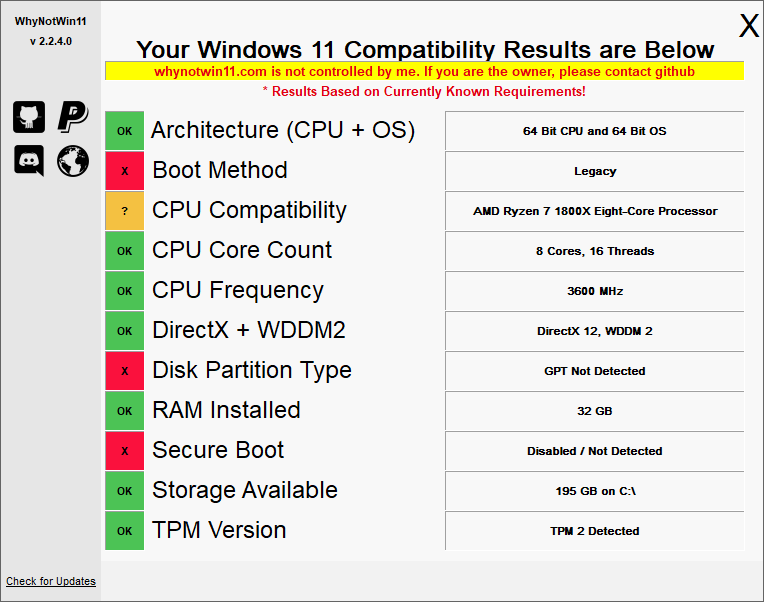 WhyNotWin11
v 2.2.4.0

X

Your Windows 11 Compatibility Results are Below

whynotwin11.com is not controlled by me. If you are the owner, please contact github

* Results Based on Currently Known Requirements!

| | | |
|---|---|---|
| OK | Architecture (CPU + OS) | 64 Bit CPU and 64 Bit OS |
| X | Boot Method | Legacy |
| ? | CPU Compatibility | AMD Ryzen 7 1800X Eight-Core Processor |
| OK | CPU Core Count | 8 Cores, 16 Threads |
| OK | CPU Frequency | 3600 MHz |
| OK | DirectX + WDDM2 | DirectX 12, WDDM 2 |
| X | Disk Partition Type | GPT Not Detected |
| OK | RAM Installed | 32 GB |
| X | Secure Boot | Disabled / Not Detected |
| OK | Storage Available | 195 GB on C:\ |
| OK | TPM Version | TPM 2 Detected |

Check for Updates